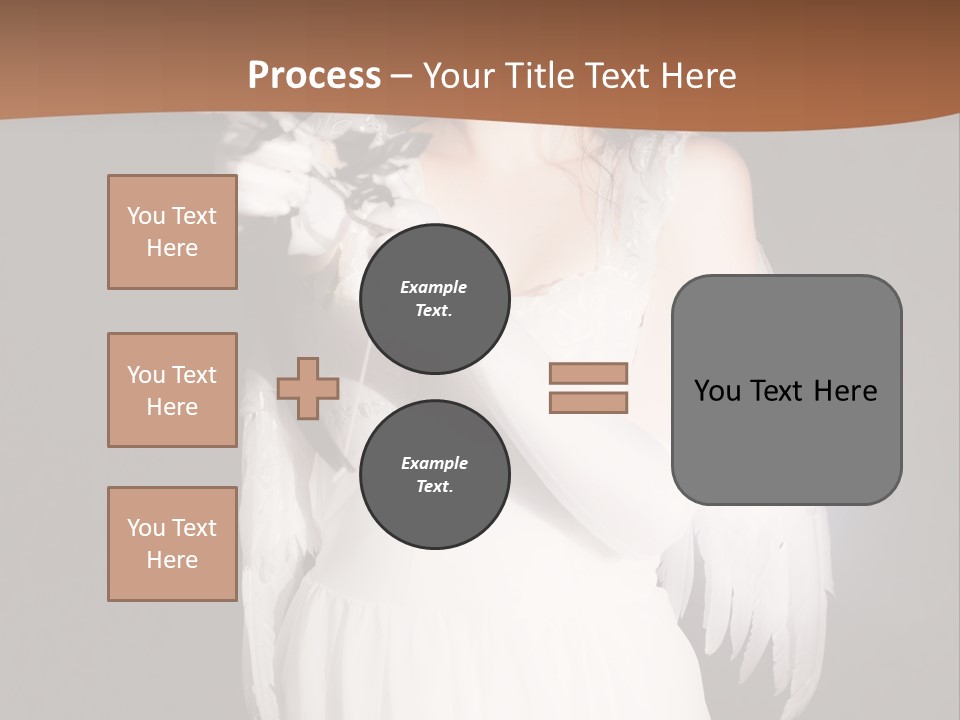 Process – Your Title Text Here

You Text Here

You Text Here

You Text Here

Example Text.

Example Text.

You Text Here